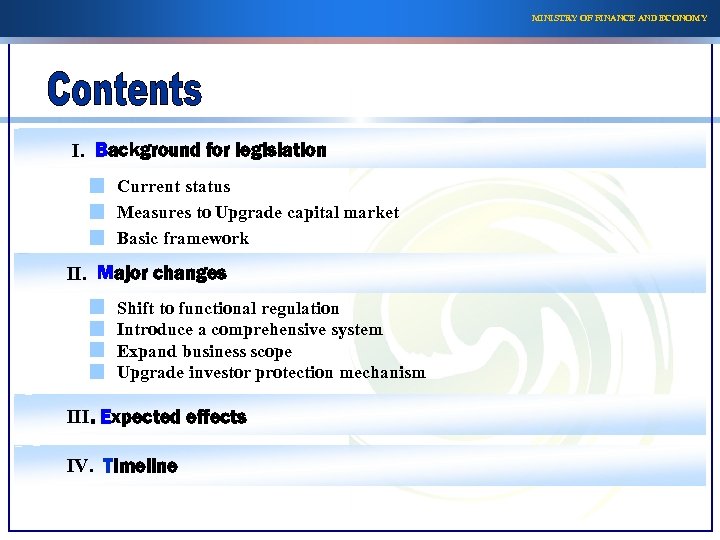 MINISTRY OF FINANCE AND ECONOMY

Contents

I. Background for legislation

Current status
Measures to Upgrade capital market
Basic framework

II. Major changes

Shift to functional regulation
Introduce a comprehensive system
Expand business scope
Upgrade investor protection mechanism

III. Expected effects

IV. Timeline